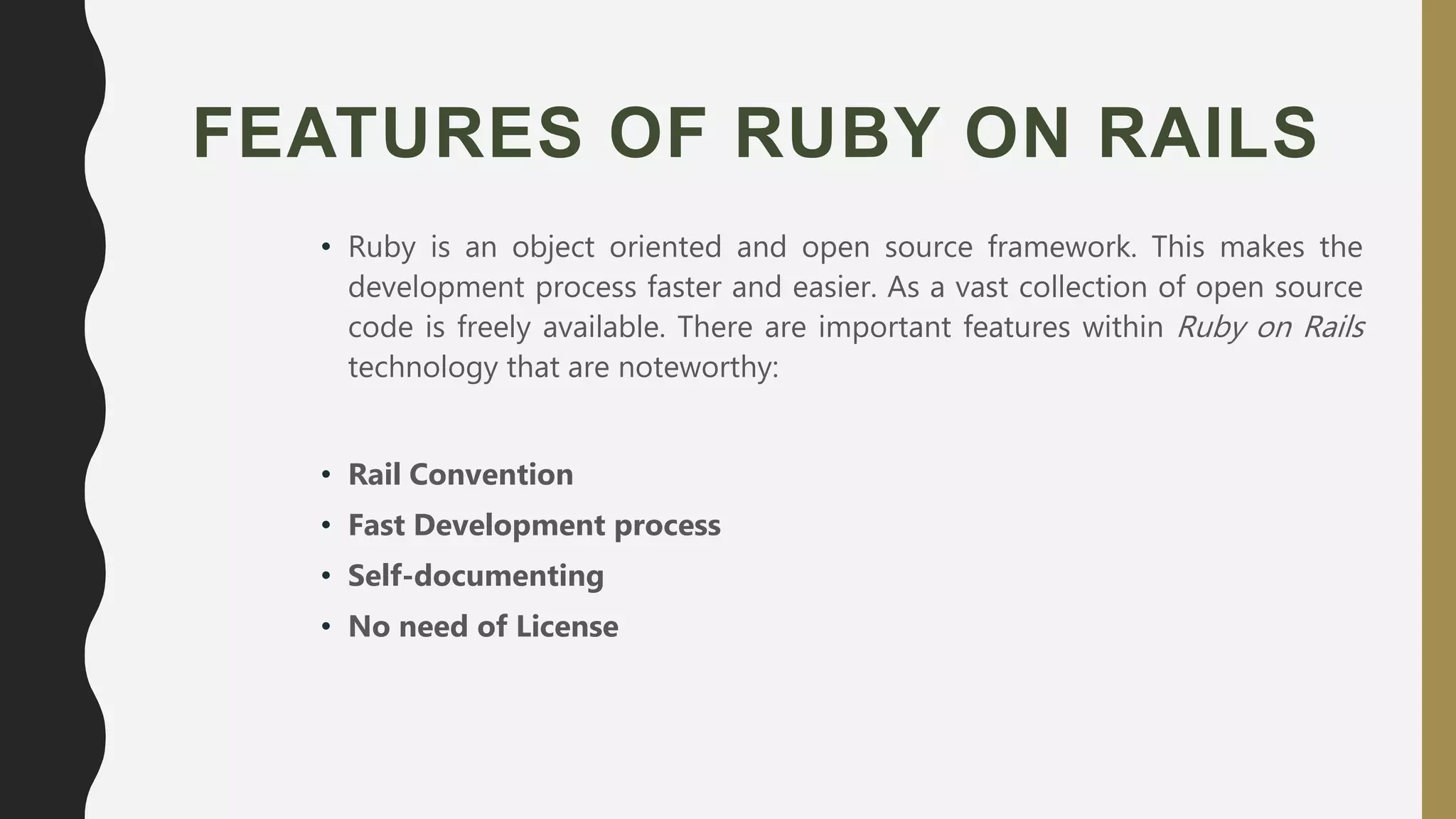 FEATURES OF RUBY ON RAILS

• Ruby is an object oriented and open source framework. This makes the development process faster and easier. As a vast collection of open source code is freely available. There are important features within Ruby on Rails technology that are noteworthy:

• Rail Convention
• Fast Development process
• Self-documenting
• No need of License